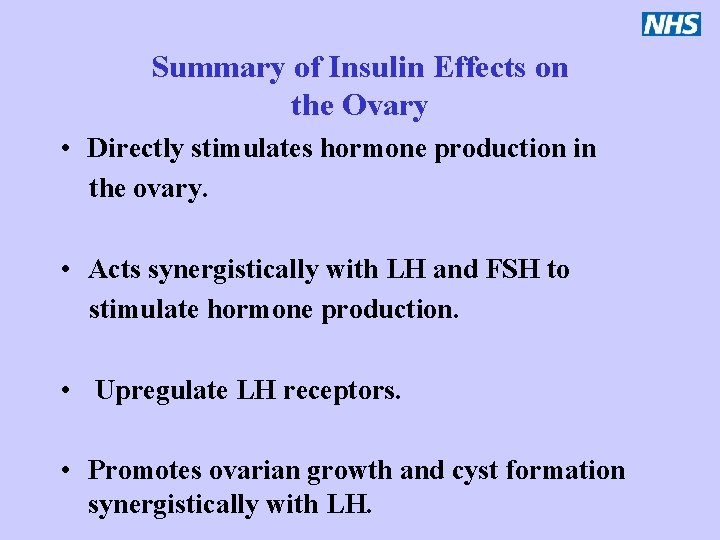 NHS

Summary of Insulin Effects on the Ovary

• Directly stimulates hormone production in the ovary.

• Acts synergistically with LH and FSH to stimulate hormone production.

• Upregulate LH receptors.

• Promotes ovarian growth and cyst formation synergistically with LH.